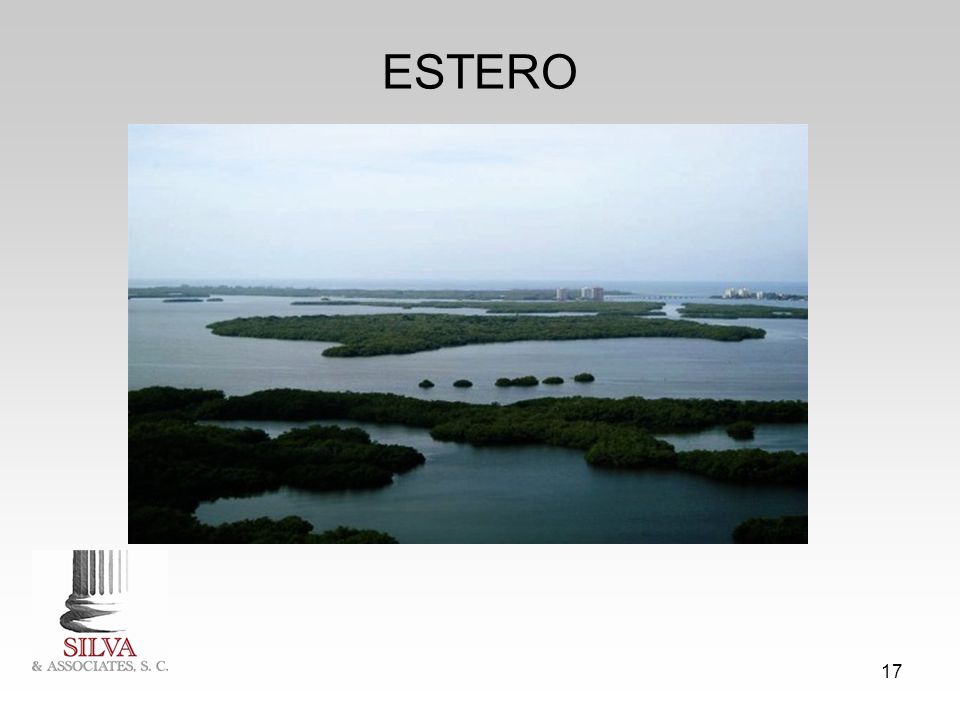 ESTERO

SILVA
& ASSOCIATES, S. C.

17